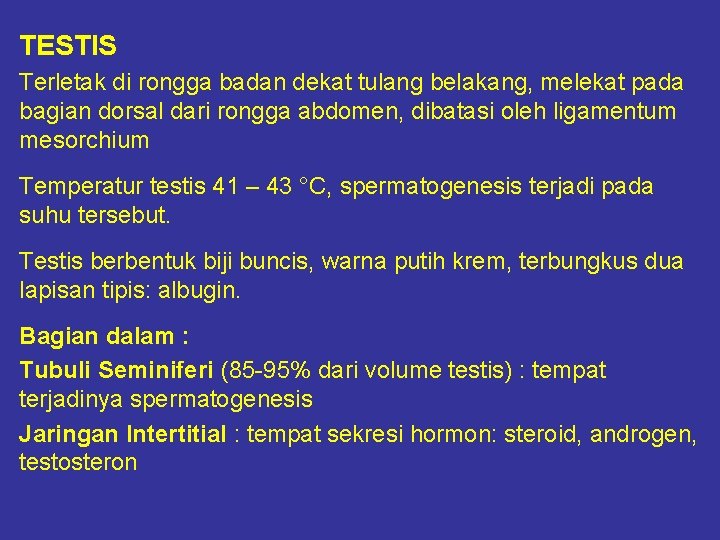 TESTIS

Terletak di rongga badan dekat tulang belakang, melekat pada bagian dorsal dari rongga abdomen, dibatasi oleh ligamentum mesorchium

Temperatur testis 41 – 43 °C, spermatogenesis terjadi pada suhu tersebut.

Testis berbentuk biji buncis, warna putih krem, terbungkus dua lapisan tipis: albugin.

Bagian dalam :

Tubuli Seminiferi (85-95% dari volume testis) : tempat terjadinya spermatogenesis

Jaringan Intertitial : tempat sekresi hormon: steroid, androgen, testosteron